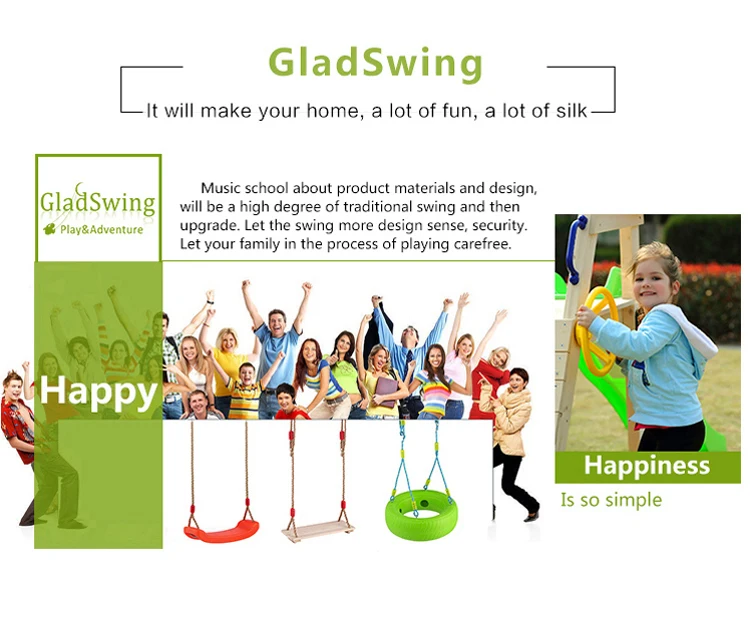 GladSwing

It will make your home, a lot of fun, a lot of silk

GladSwing
Play&Adventure

Music school about product materials and design, will be a high degree of traditional swing and then upgrade. Let the swing more design sense, security. Let your family in the process of playing carefree.

Happy

Happiness
Is so simple